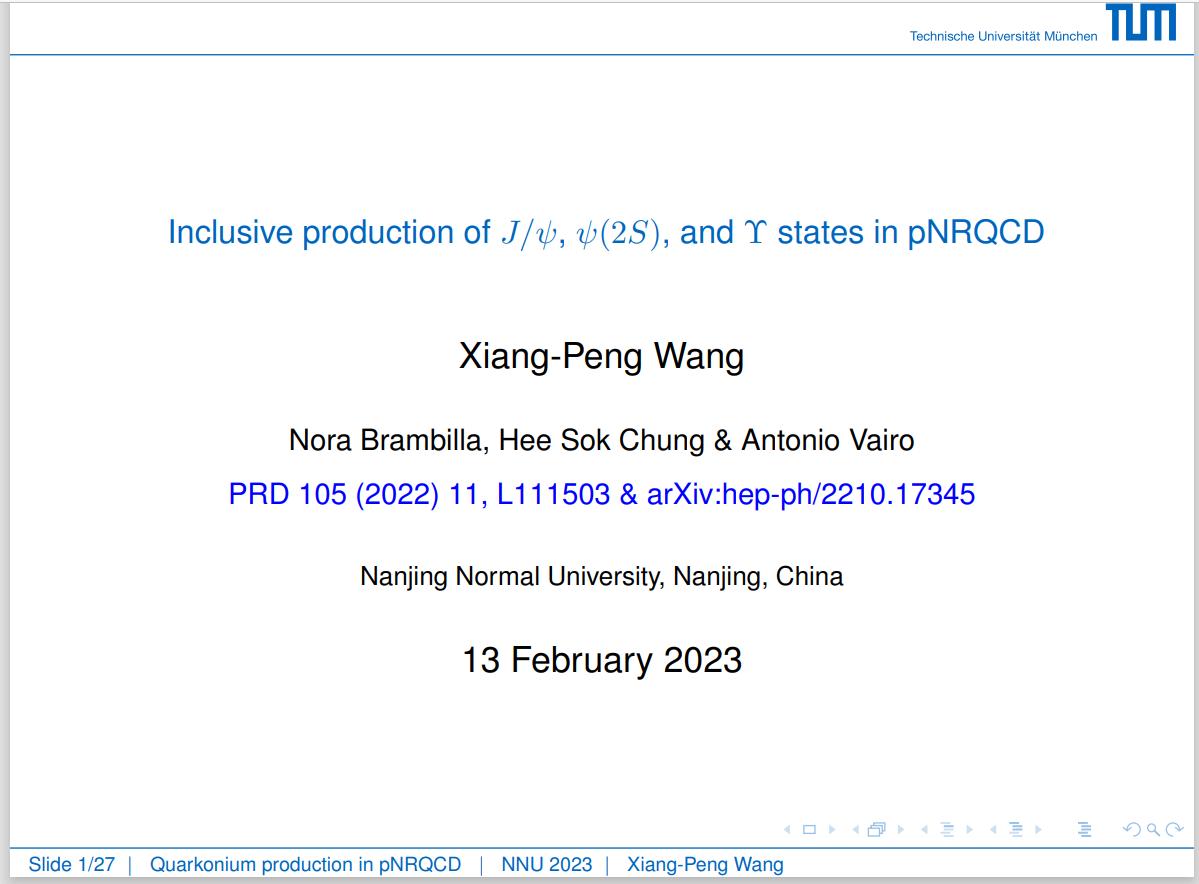 Technische Universität München TUM

Inclusive production of $J/\psi$, $\psi(2S)$, and $\Upsilon$ states in pNRQCD

Xiang-Peng Wang

Nora Brambilla, Hee Sok Chung & Antonio Vairo

PRD 105 (2022) 11, L111503 & arXiv:hep-ph/2210.17345

Nanjing Normal University, Nanjing, China

13 February 2023

Slide 1/27 | Quarkonium production in pNRQCD | NNU 2023 | Xiang-Peng Wang